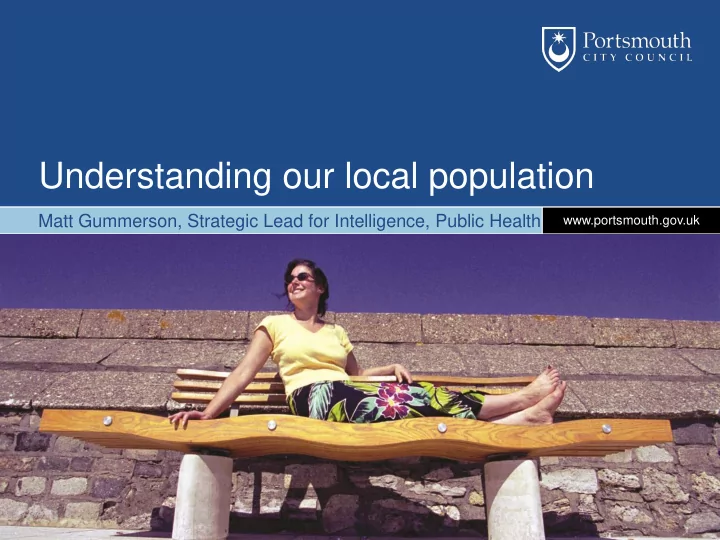 Portsmouth
CITY COUNCIL

Understanding our local population

Matt Gummerson, Strategic Lead for Intelligence, Public Health

www.portsmouth.gov.uk